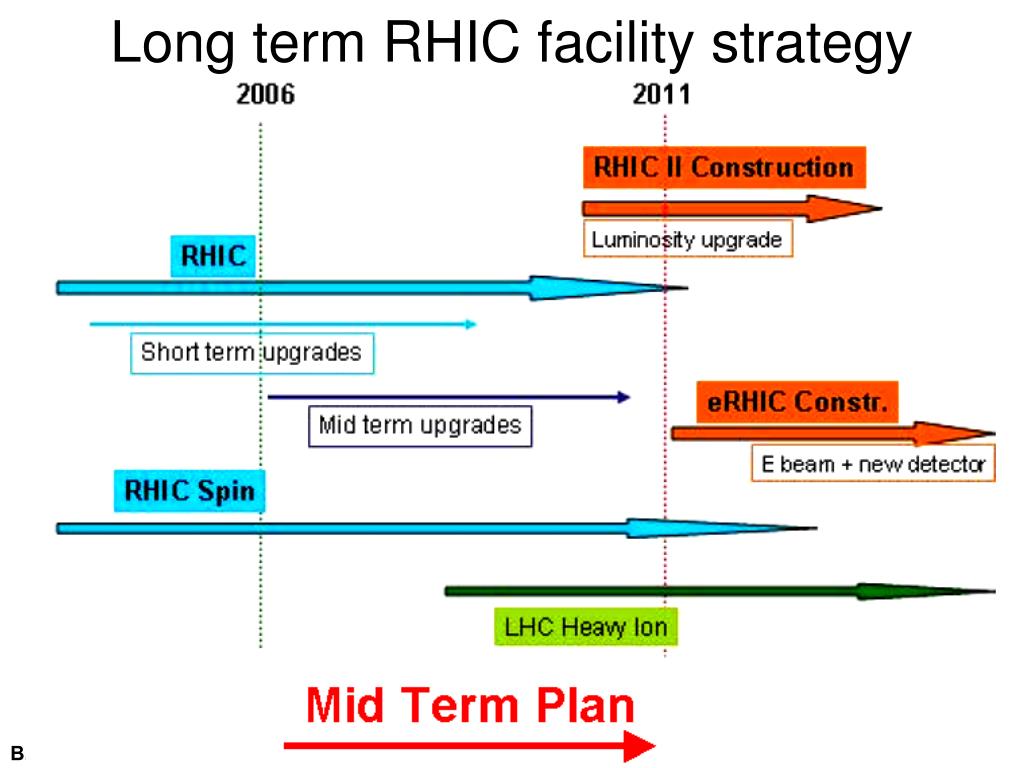 Long term RHIC facility strategy

2006

2011

RHIC II Construction

Luminosity upgrade

RHIC

Short term upgrades

Mid term upgrades

eRHIC Constr.

E beam + new detector

RHIC Spin

LHC Heavy Ion

Mid Term Plan

B